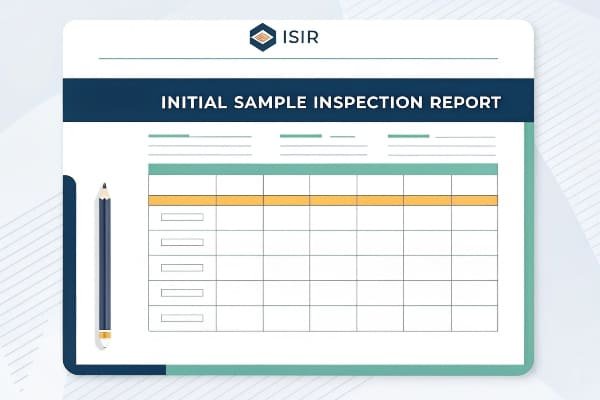 ISIR

INITIAL SAMPLE INSPECTION REPORT